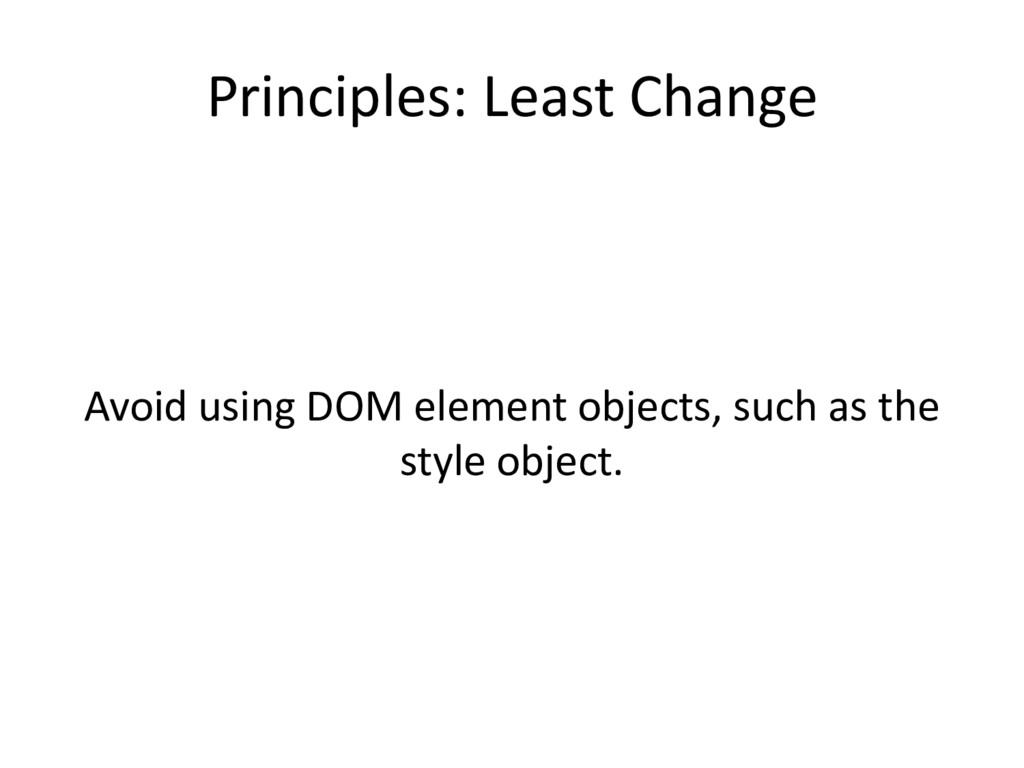 Principles: Least Change

Avoid using DOM element objects, such as the style object.